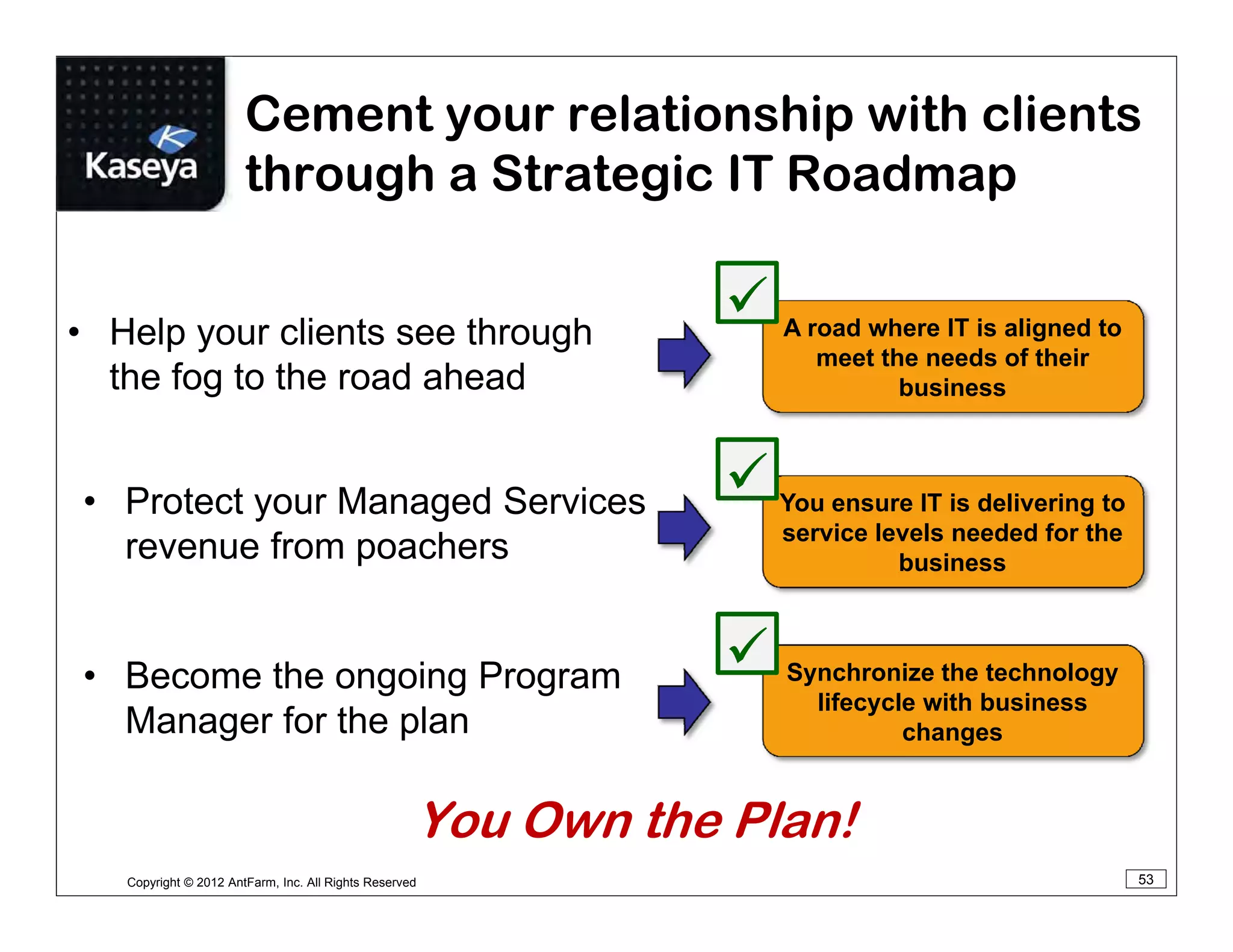 Kaseya

Cement your relationship with clients through a Strategic IT Roadmap

• Help your clients see through the fog to the road ahead

A road where IT is aligned to meet the needs of their business

• Protect your Managed Services revenue from poachers

You ensure IT is delivering to service levels needed for the business

• Become the ongoing Program Manager for the plan

Synchronize the technology lifecycle with business changes

You Own the Plan!

Copyright © 2012 AntFarm, Inc. All Rights Reserved

53